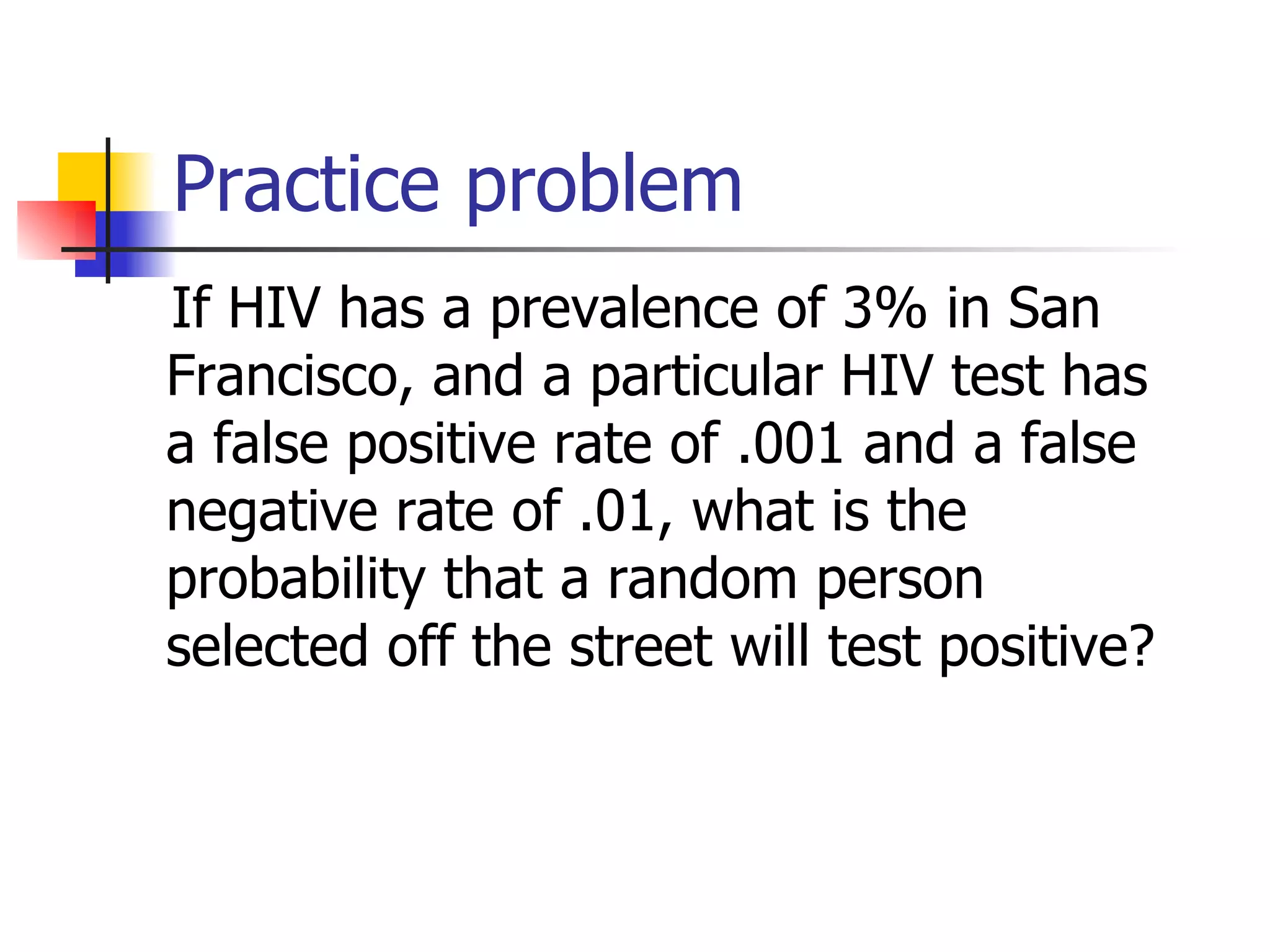 Practice problem

If HIV has a prevalence of 3% in San Francisco, and a particular HIV test has a false positive rate of .001 and a false negative rate of .01, what is the probability that a random person selected off the street will test positive?